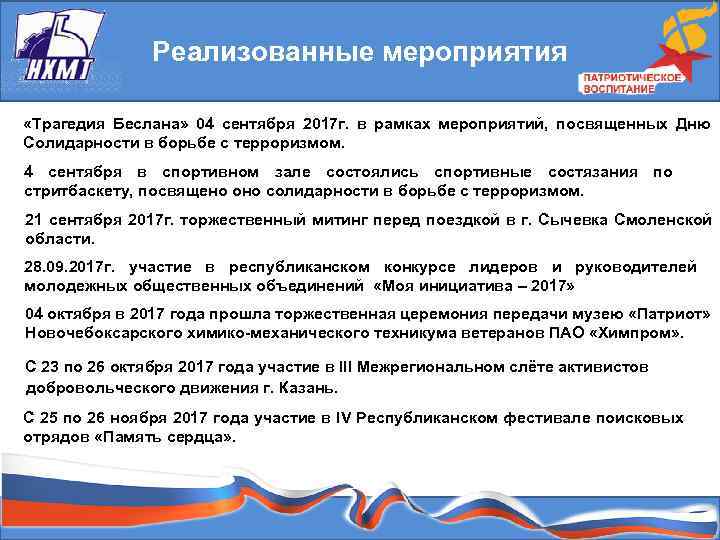 НХМТ

Реализованные мероприятия

ПАТРИОТИЧЕСКОЕ ВОСПИТАНИЕ

«Трагедия Беслана» 04 сентября 2017г. в рамках мероприятий, посвященных Дню Солидарности в борьбе с терроризмом.

4 сентября в спортивном зале состоялись спортивные состязания по стритбаскету, посвящено оно солидарности в борьбе с терроризмом.

21 сентября 2017г. торжественный митинг перед поездкой в г. Сычевка Смоленской области.

28.09.2017г. участие в республиканском конкурсе лидеров и руководителей молодежных общественных объединений «Моя инициатива – 2017»

04 октября в 2017 года прошла торжественная церемония передачи музею «Патриот» Новочебоксарского химико-механического техникума ветеранов ПАО «Химпром».

С 23 по 26 октября 2017 года участие в III Межрегиональном слёте активистов добровольческого движения г. Казань.

С 25 по 26 ноября 2017 года участие в IV Республиканском фестивале поисковых отрядов «Память сердца».